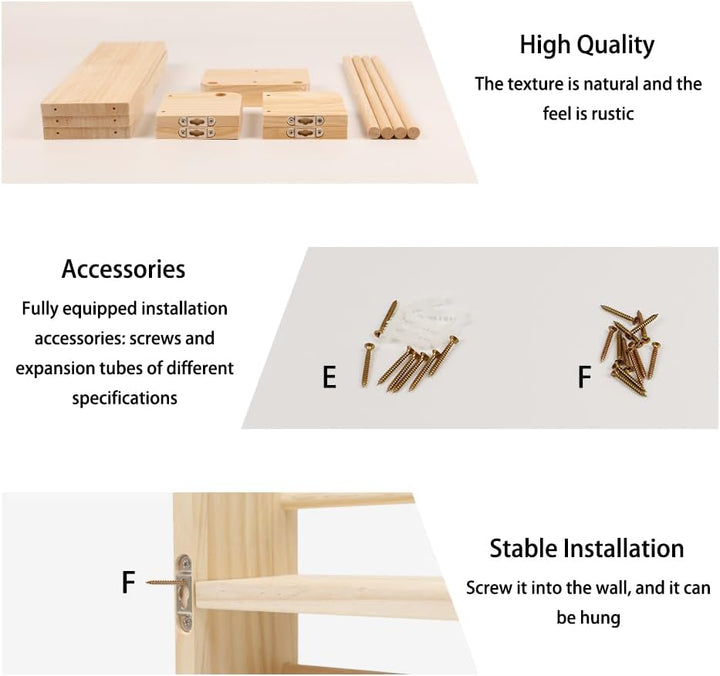 High Quality

The texture is natural and the feel is rustic

Accessories

Fully equipped installation accessories: screws and expansion tubes of different specifications

E

F

F

Stable Installation

Screw it into the wall, and it can be hung